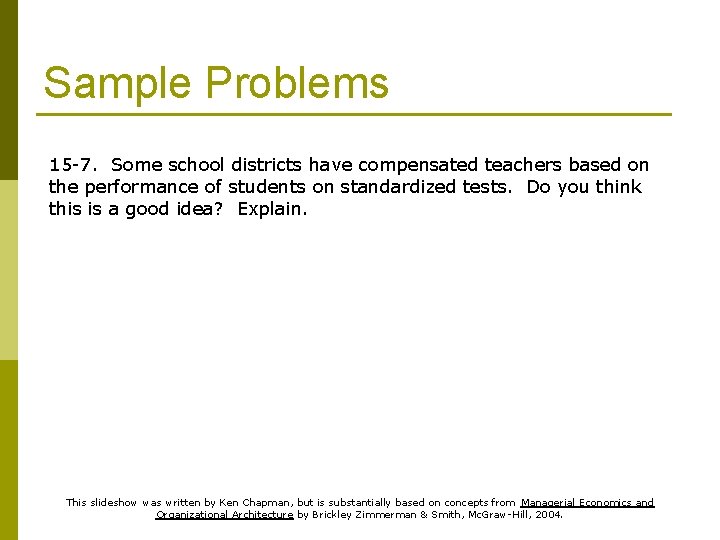 Sample Problems

15-7. Some school districts have compensated teachers based on the performance of students on standardized tests. Do you think this is a good idea? Explain.

This slideshow was written by Ken Chapman, but is substantially based on concepts from Managerial Economics and Organizational Architecture by Brickley Zimmerman & Smith, McGraw-Hill, 2004.